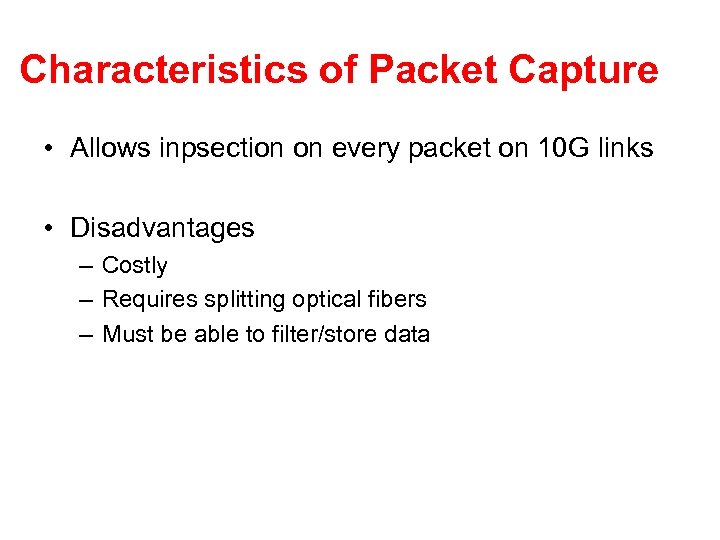 Characteristics of Packet Capture

• Allows inpsection on every packet on 10G links

• Disadvantages
– Costly
– Requires splitting optical fibers
– Must be able to filter/store data